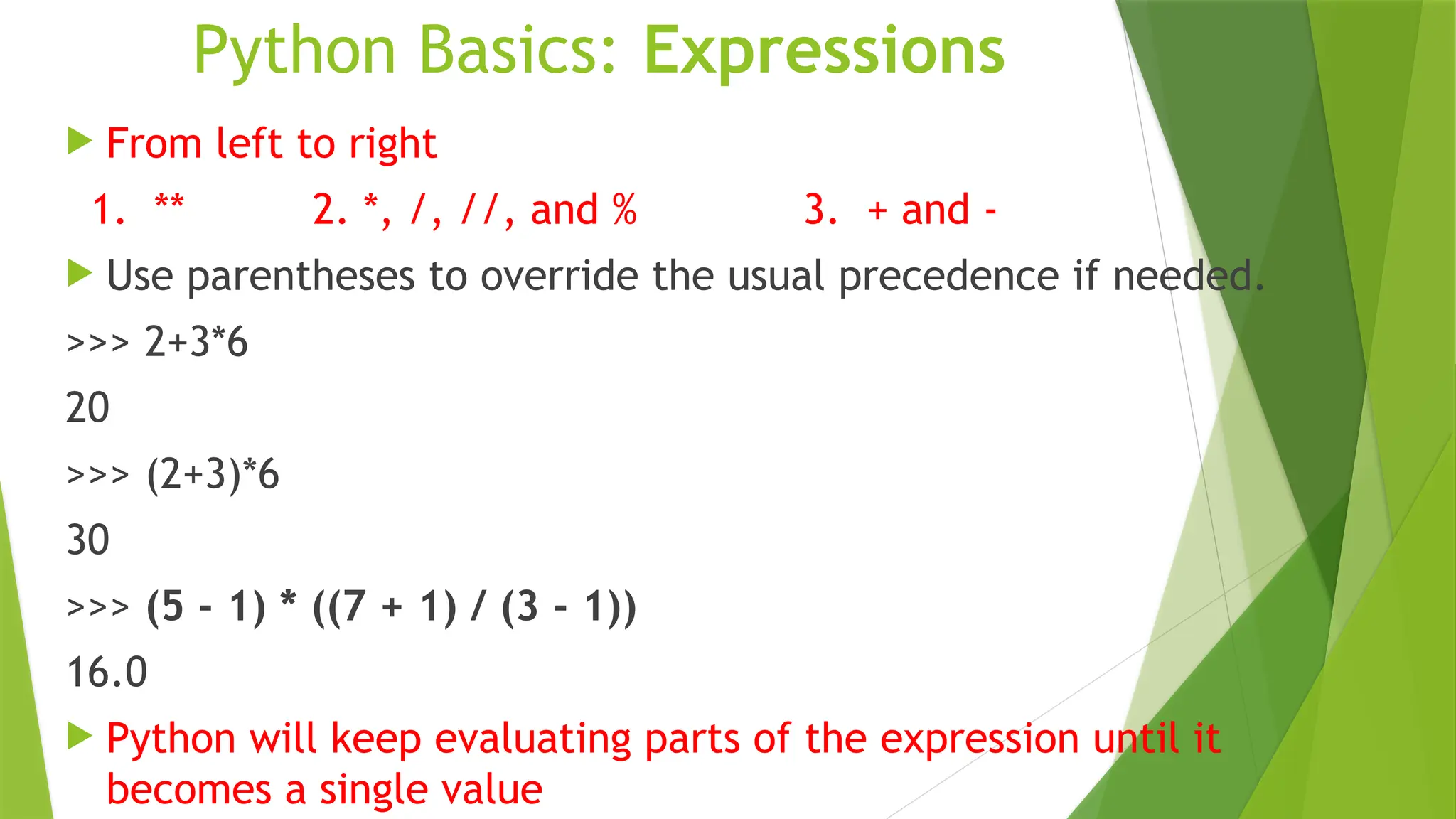 Python Basics: Expressions

From left to right

1. ** 2. *, /, //, and % 3. + and -

Use parentheses to override the usual precedence if needed.

>>> 2+3*6

20

>>> (2+3)*6

30

>>> (5 - 1) * ((7 + 1) / (3 - 1))

16.0

Python will keep evaluating parts of the expression until it becomes a single value